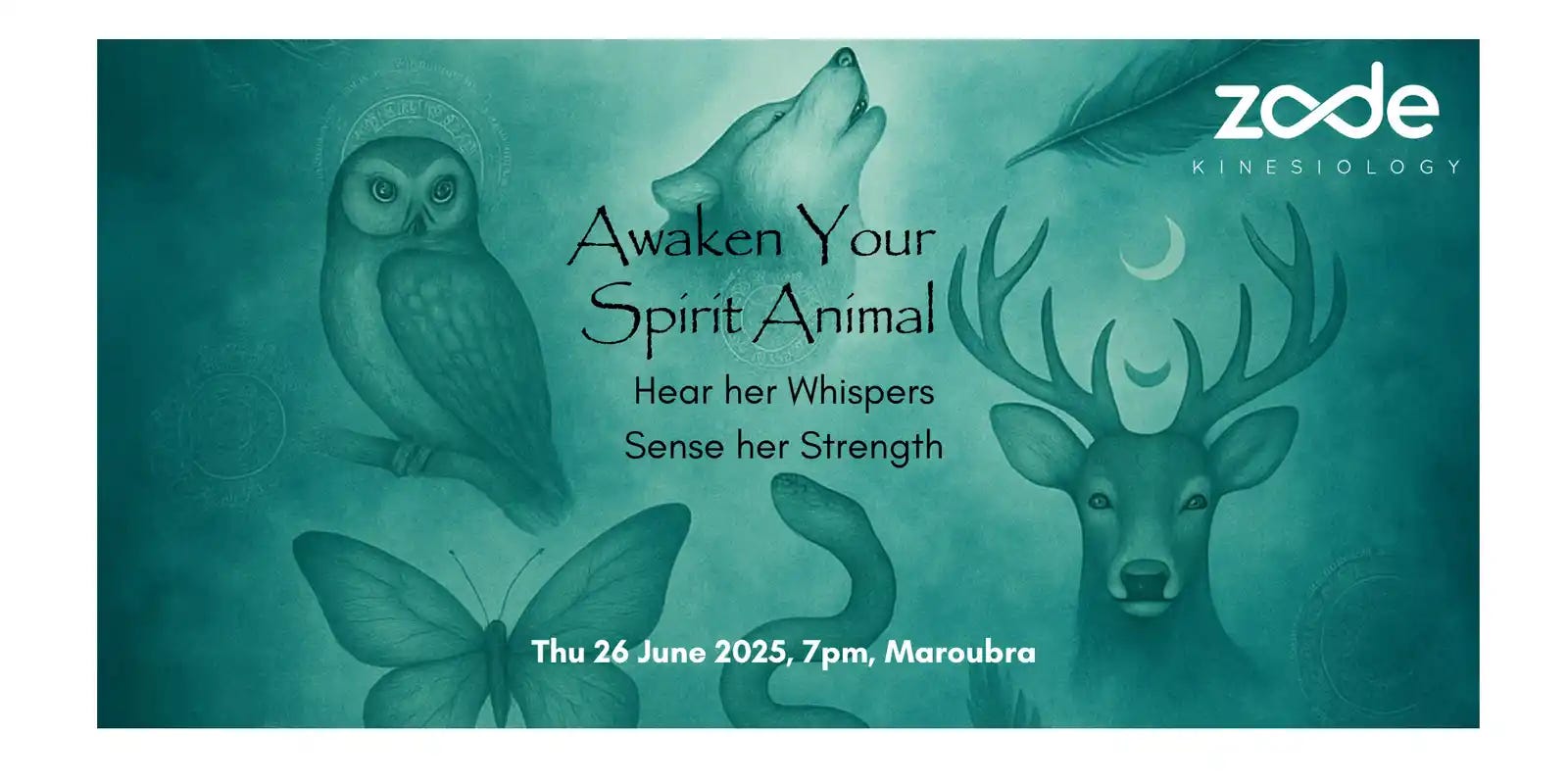 zode
KINESIOLOGY

Awaken Your Spirit Animal

Hear her Whispers
Sense her Strength

Thu 26 June 2025, 7pm, Maroubra